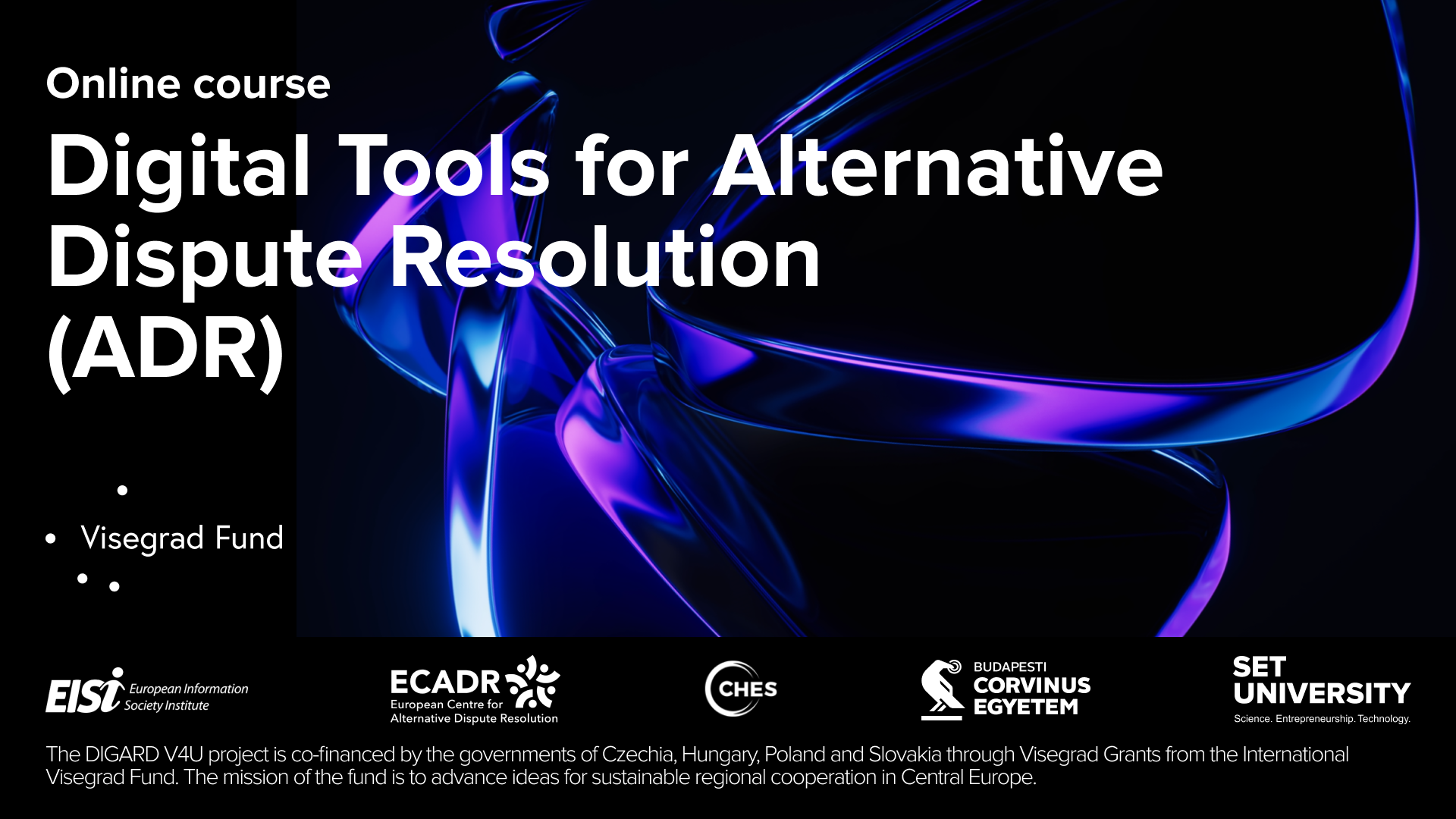 Online course

Digital Tools for Alternative Dispute Resolution (ADR)

Visegrad Fund

EISi European Information Society Institute

ECADR European Centre for Alternative Dispute Resolution

CHES

BUDAPESTI CORVINUS EGYETEM

SET UNIVERSITY Science. Entrepreneurship. Technology.

The DIGARD V4U project is co-financed by the governments of Czechia, Hungary, Poland and Slovakia through Visegrad Grants from the International Visegrad Fund. The mission of the fund is to advance ideas for sustainable regional cooperation in Central Europe.